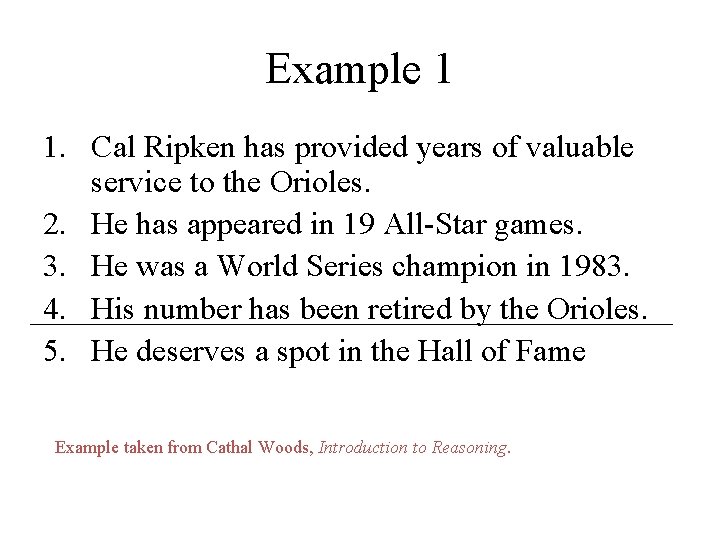 Example 1

1. Cal Ripken has provided years of valuable service to the Orioles.
2. He has appeared in 19 All-Star games.
3. He was a World Series champion in 1983.
4. His number has been retired by the Orioles.
5. He deserves a spot in the Hall of Fame

Example taken from Cathal Woods, Introduction to Reasoning.